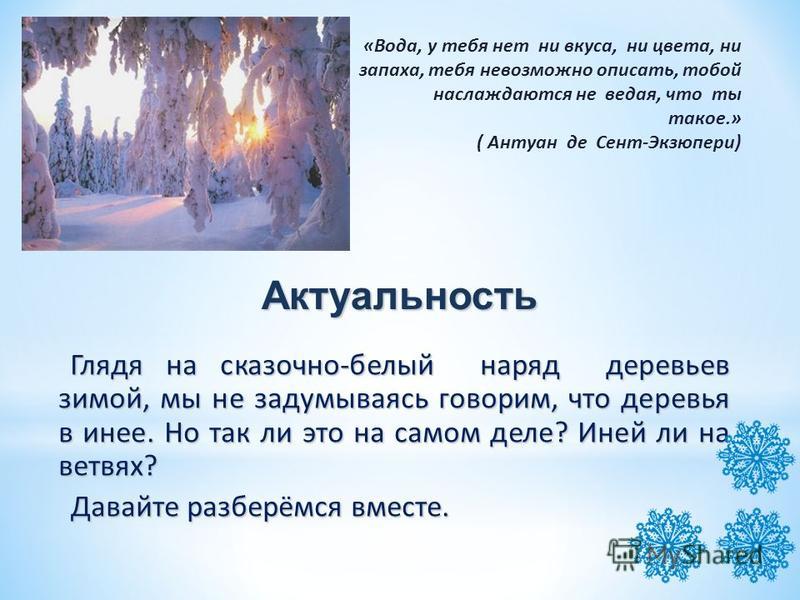 «Вода, у тебя нет ни вкуса, ни цвета, ни запаха, тебя невозможно описать, тобой наслаждаются не ведая, что ты такое.»
( Антуан де Сент-Экзюпери)

Актуальность

Глядя на сказочно-белый наряд деревьев зимой, мы не задумываясь говорим, что деревья в инее. Но так ли это на самом деле? Иней ли на ветвях?

Давайте разберёмся вместе.

MyShared